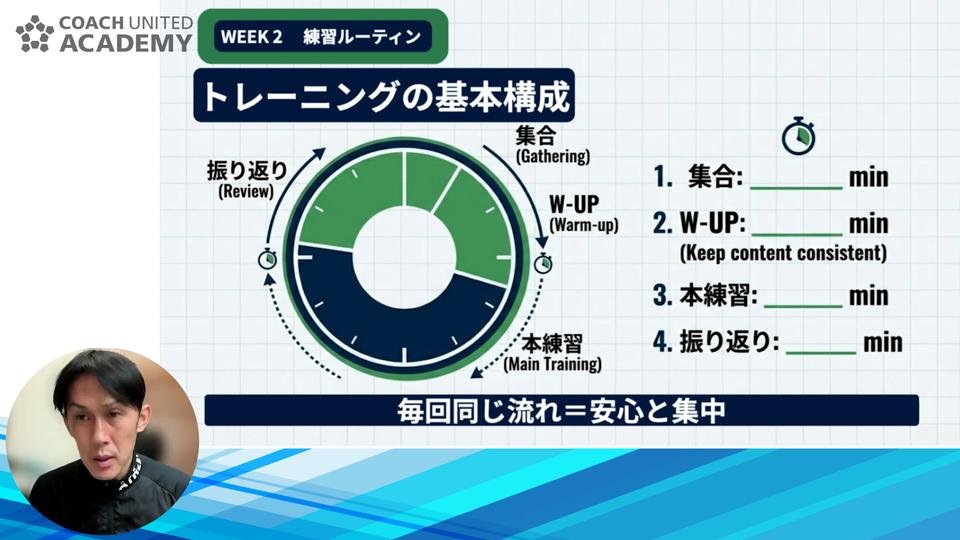 COACH UNITED ACADEMY

WEEK 2 練習ルーティン

トレーニングの基本構成

集合 (Gathering)

W-UP (Warm-up)

本練習 (Main Training)

振り返り (Review)

1. 集合: ______ min

2. W-UP: ______ min
(Keep content consistent)

3. 本練習: ______ min

4. 振り返り: ______ min

毎回同じ流れ＝安心と集中